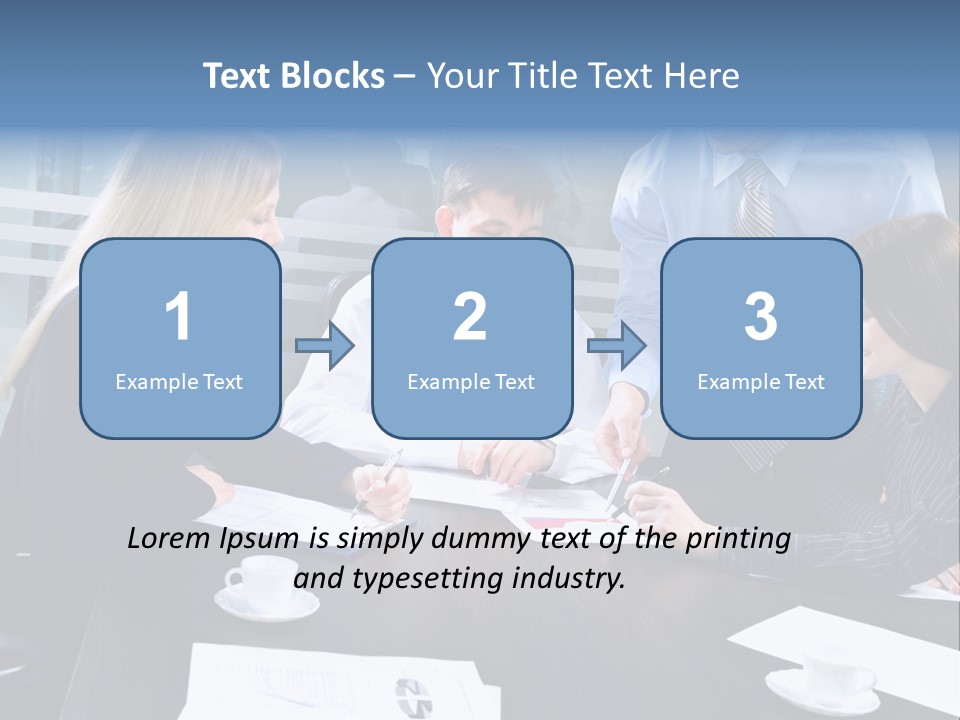 Text Blocks – Your Title Text Here

1
Example Text

2
Example Text

3
Example Text

Lorem Ipsum is simply dummy text of the printing and typesetting industry.